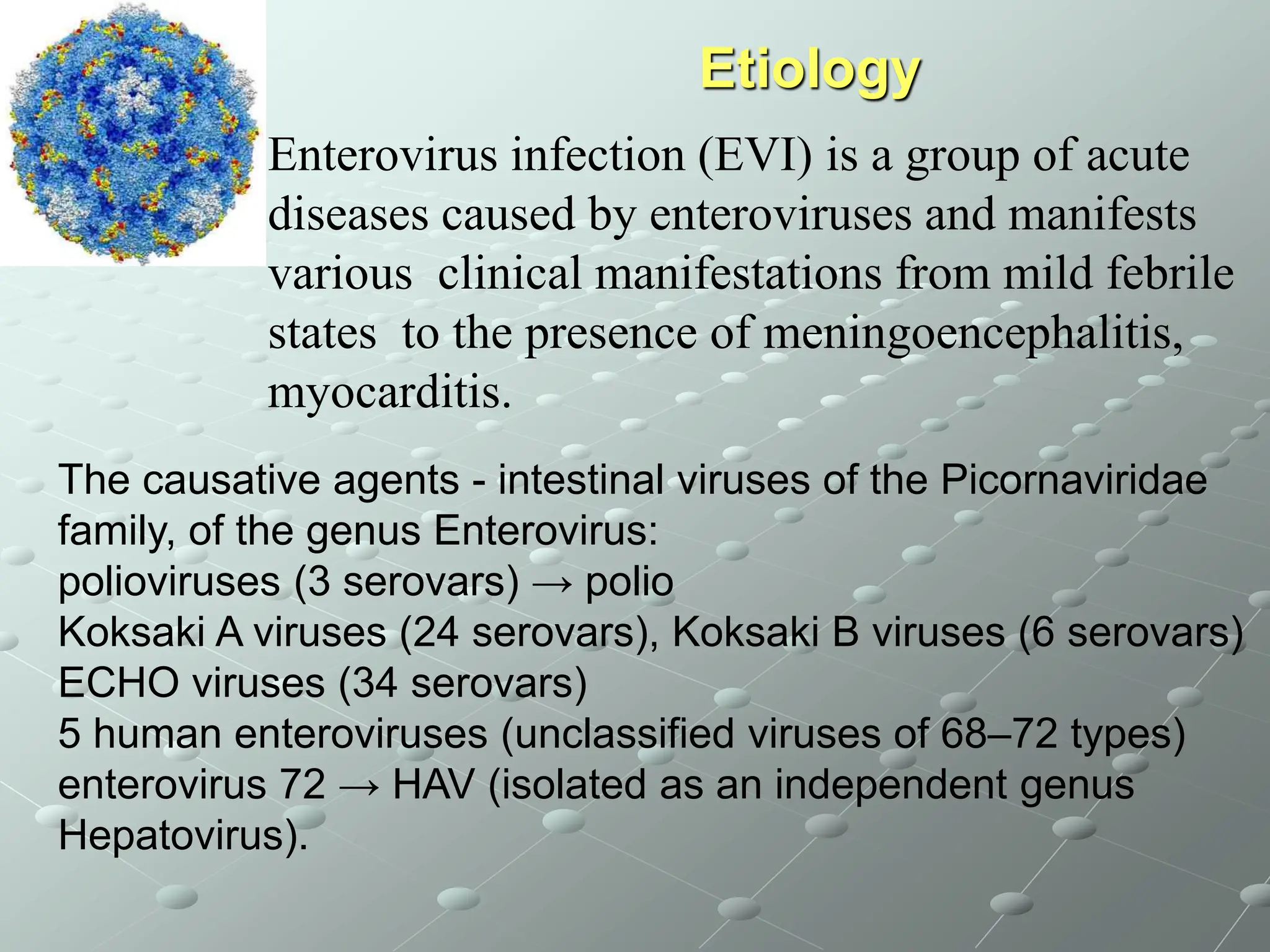 Etiology

Enterovirus infection (EVI) is a group of acute diseases caused by enteroviruses and manifests various clinical manifestations from mild febrile states to the presence of meningoencephalitis, myocarditis.

The causative agents - intestinal viruses of the Picornaviridae family, of the genus Enterovirus:
polioviruses (3 serovars) → polio
Koksaki A viruses (24 serovars), Koksaki B viruses (6 serovars)
ECHO viruses (34 serovars)
5 human enteroviruses (unclassified viruses of 68–72 types)
enterovirus 72 → HAV (isolated as an independent genus Hepatovirus).